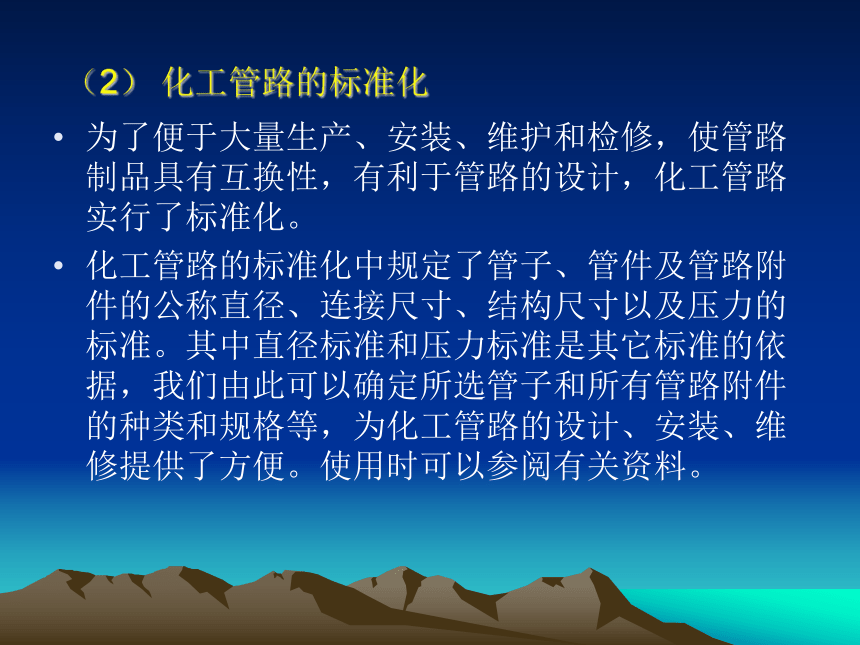 （2） 化工管路的标准化

• 为了便于大量生产、安装、维护和检修，使管路制品具有互换性，有利于管路的设计，化工管路实行了标准化。

• 化工管路的标准化中规定了管子、管件及管路附件的公称直径、连接尺寸、结构尺寸以及压力的标准。其中直径标准和压力标准是其它标准的依据，我们由此可以确定所选管子和所有管路附件的种类和规格等，为化工管路的设计、安装、维修提供了方便。使用时可以参阅有关资料。